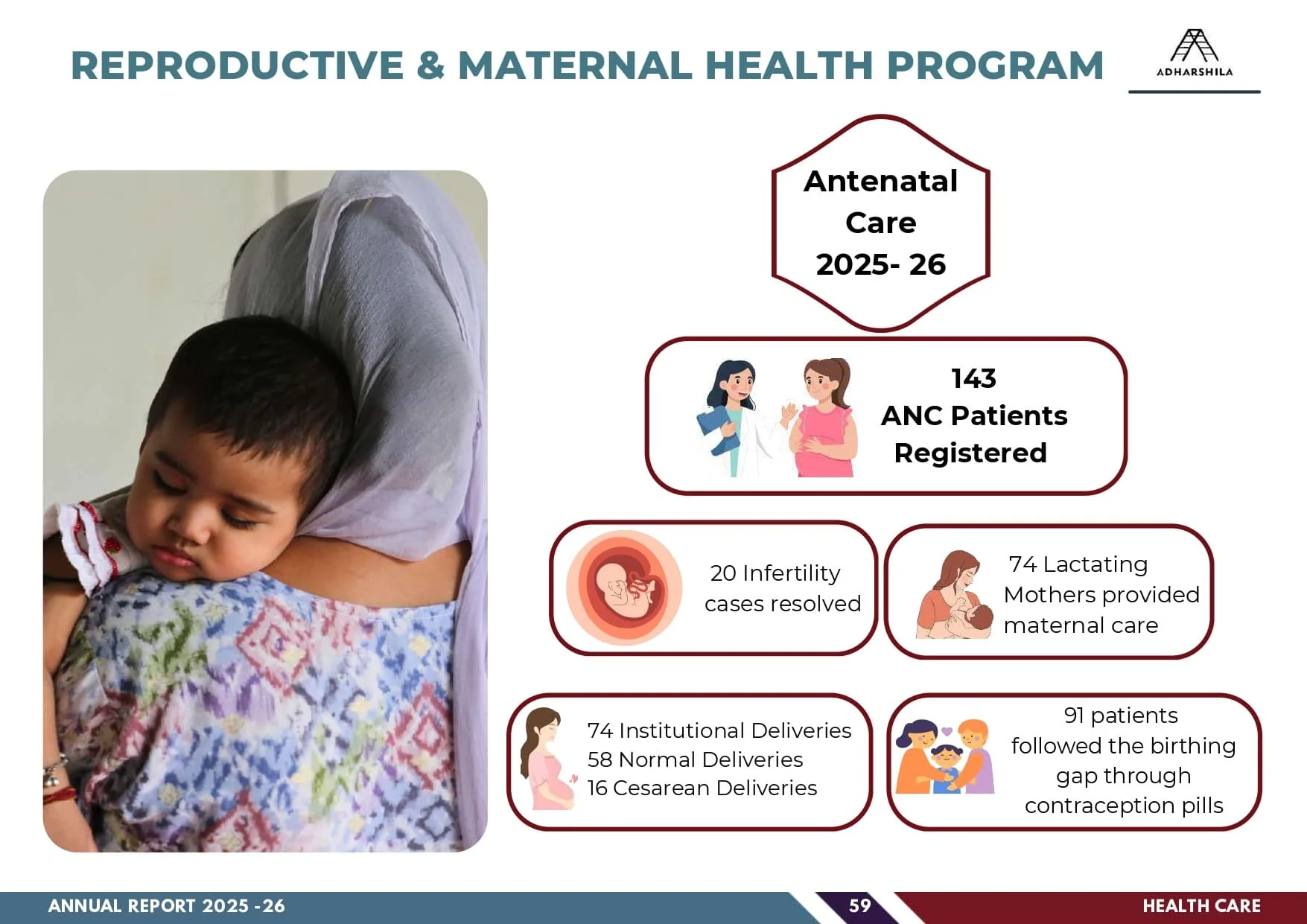 REPRODUCTIVE & MATERNAL HEALTH PROGRAM

ADHARSHILA

Antenatal Care 2025- 26

143
ANC Patients Registered

20 Infertility cases resolved

74 Lactating Mothers provided maternal care

74 Institutional Deliveries
58 Normal Deliveries
16 Cesarean Deliveries

91 patients followed the birthing gap through contraception pills

ANNUAL REPORT 2025 -26

59

HEALTH CARE